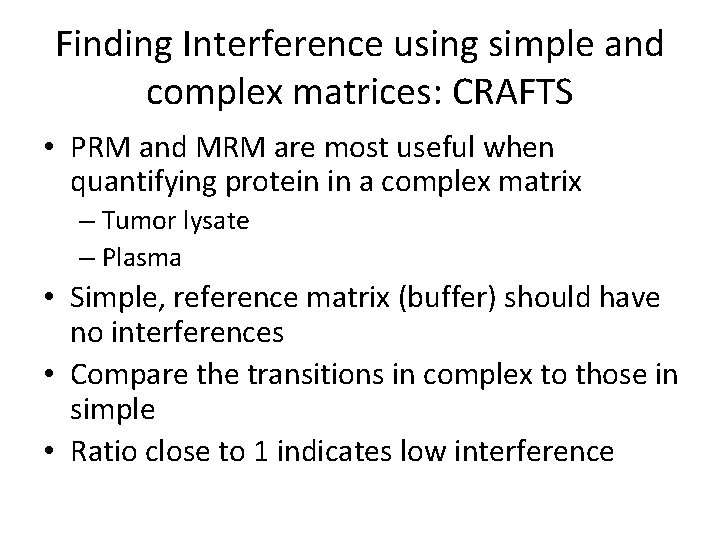 Finding Interference using simple and complex matrices: CRAFTS

• PRM and MRM are most useful when quantifying protein in a complex matrix
– Tumor lysate
– Plasma
• Simple, reference matrix (buffer) should have no interferences
• Compare the transitions in complex to those in simple
• Ratio close to 1 indicates low interference